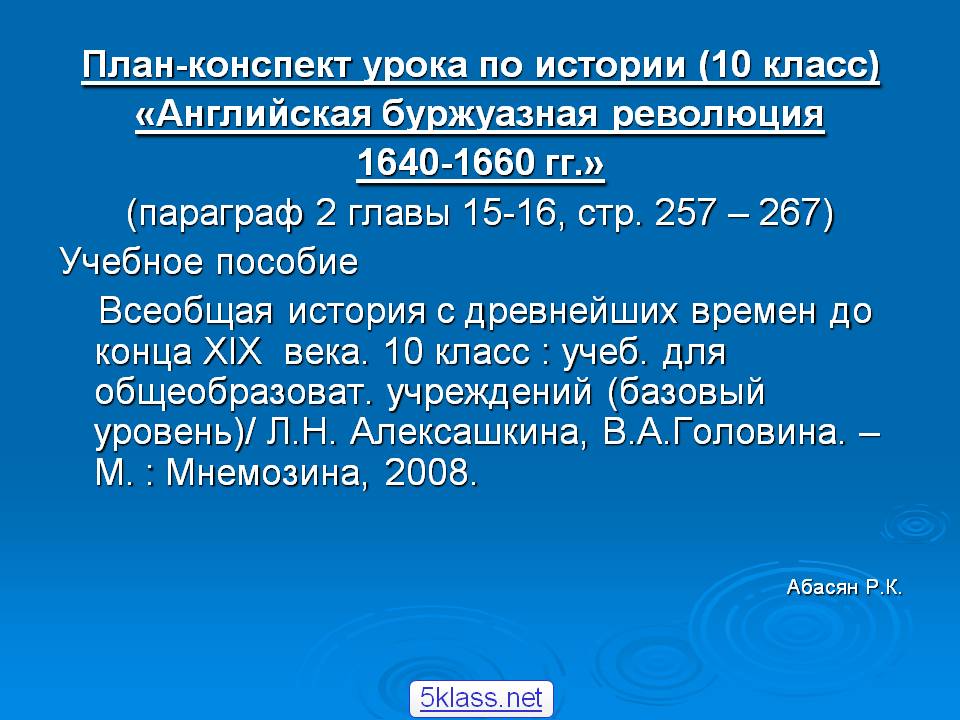 План-конспект урока по истории (10 класс) «Английская буржуазная революция 1640-1660 гг.»
(параграф 2 главы 15-16, стр. 257 – 267)

Учебное пособие

Всеобщая история с древнейших времен до конца XIX века. 10 класс : учеб. для общеобразоват. учреждений (базовый уровень)/ Л.Н. Алексашкина, В.А.Головина. – М. : Мнемозина, 2008.

Абасян Р.К.

5klass.net